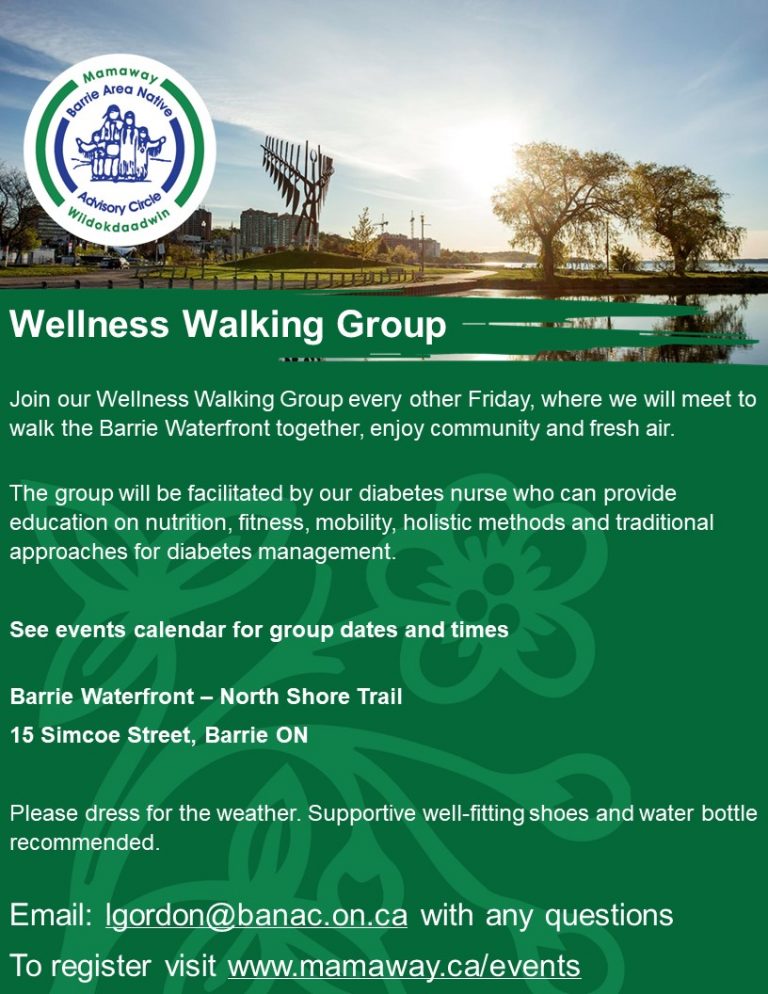 Mamaway
Barrie Area Native
Advisory Circle
Wiidokdaadwin

Wellness Walking Group

Join our Wellness Walking Group every other Friday, where we will meet to walk the Barrie Waterfront together, enjoy community and fresh air.

The group will be facilitated by our diabetes nurse who can provide education on nutrition, fitness, mobility, holistic methods and traditional approaches for diabetes management.

See events calendar for group dates and times

Barrie Waterfront – North Shore Trail
15 Simcoe Street, Barrie ON

Please dress for the weather. Supportive well-fitting shoes and water bottle recommended.

Email: lgordon@banac.on.ca with any questions
To register visit www.mamaway.ca/events